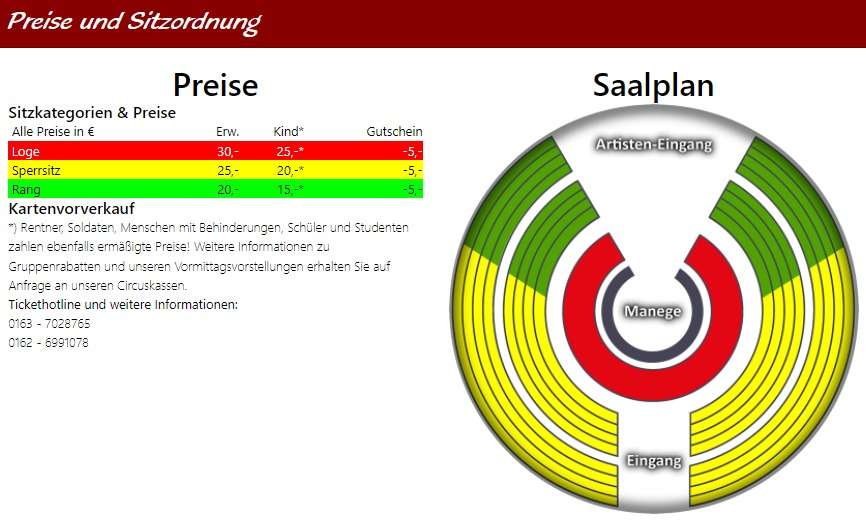 Preise und Sitzordnung

Preise

Sitzkategorien & Preise

| Alle Preise in € | Erw. | Kind* | Gutschein |
|---|---|---|---|
| Loge | 30,- | 25,-* | -5,- |
| Sperrsitz | 25,- | 20,-* | -5,- |
| Rang | 20,- | 15,-* | -5,- |

Kartenvorverkauf

*) Rentner, Soldaten, Menschen mit Behinderungen, Schüler und Studenten zahlen ebenfalls ermäßigte Preise! Weitere Informationen zu Gruppenrabatten und unseren Vormittagsvorstellungen erhalten Sie auf Anfrage an unseren Circuskassen.

Tickethotline und weitere Informationen:
0163 - 7028765
0162 - 6991078

Saalplan

Artisten-Eingang

Manege

Eingang